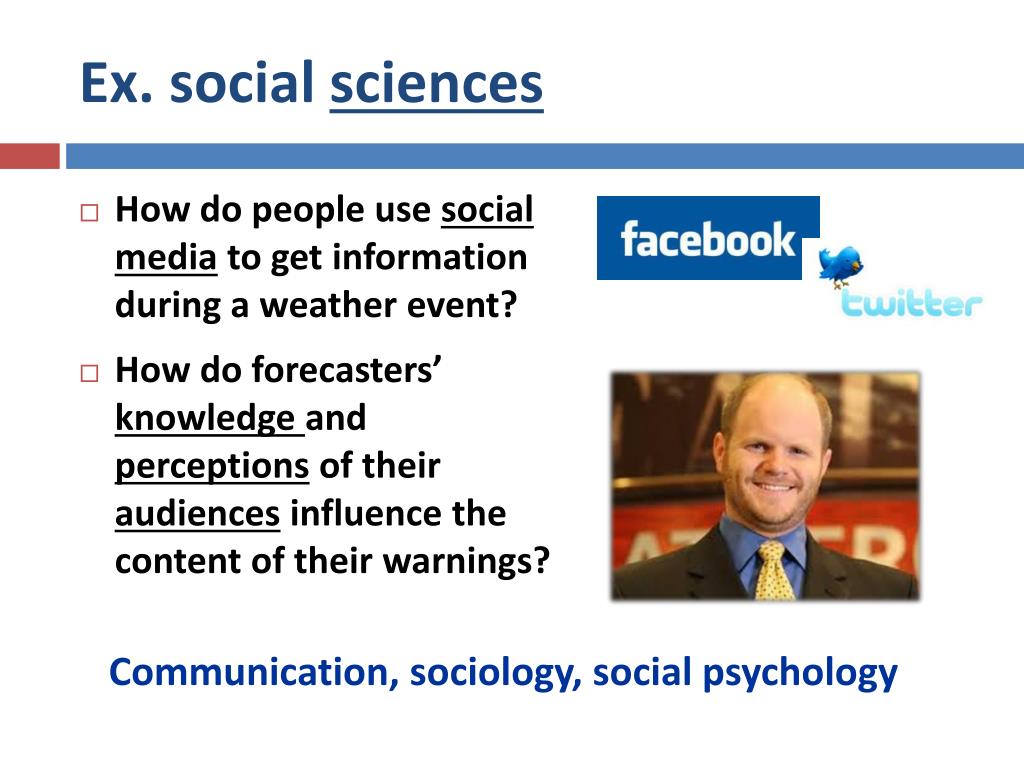 Ex. social sciences

□ How do people use social media to get information during a weather event?

□ How do forecasters' knowledge and perceptions of their audiences influence the content of their warnings?

facebook

twitter

Communication, sociology, social psychology